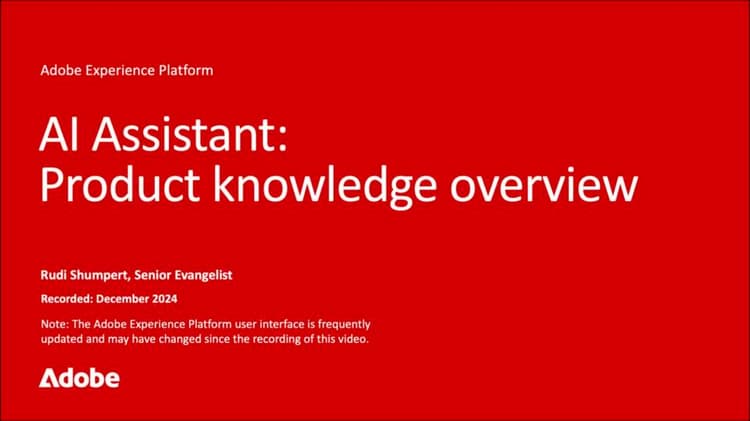 Adobe Experience Platform

AI Assistant:
Product knowledge overview

Rudi Shumpert, Senior Evangelist

Recorded: December 2024

Note: The Adobe Experience Platform user interface is frequently updated and may have changed since the recording of this video.

Adobe